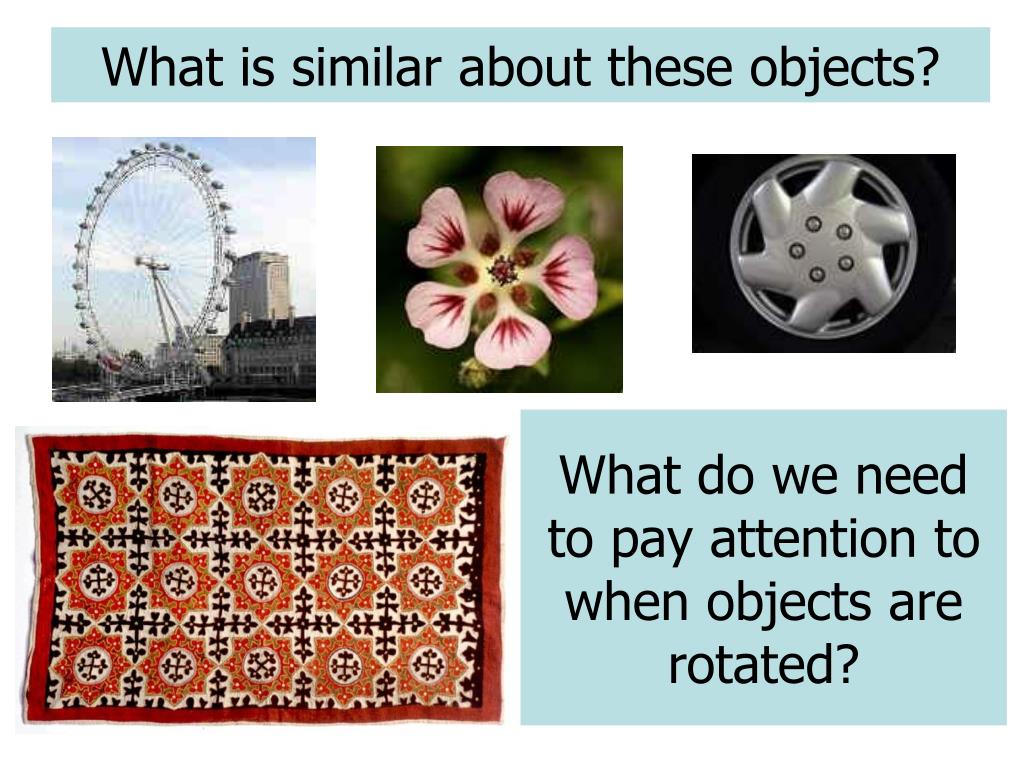 What is similar about these objects?

What do we need to pay attention to when objects are rotated?